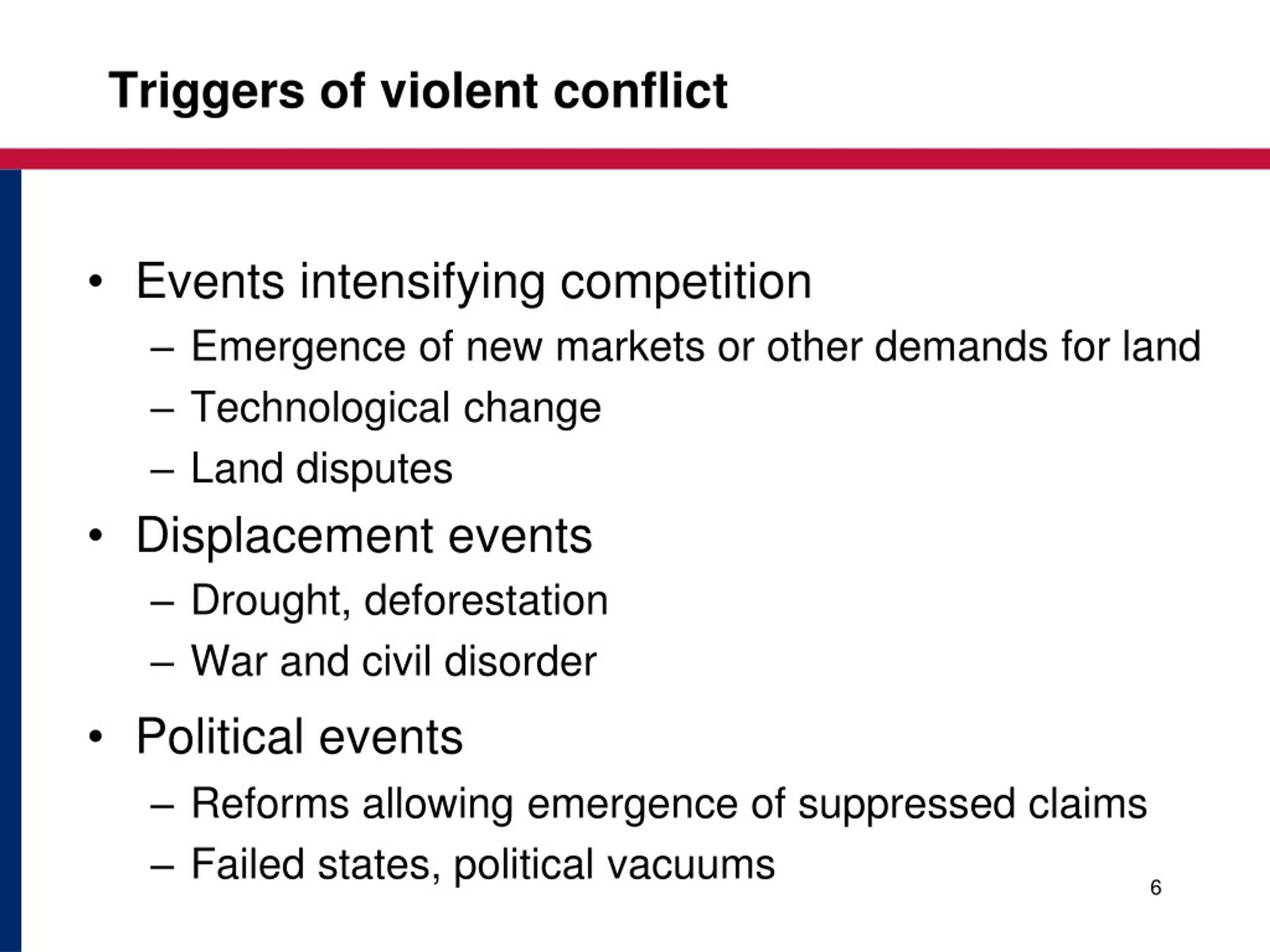 Triggers of violent conflict

• Events intensifying competition
  – Emergence of new markets or other demands for land
  – Technological change
  – Land disputes
• Displacement events
  – Drought, deforestation
  – War and civil disorder
• Political events
  – Reforms allowing emergence of suppressed claims
  – Failed states, political vacuums

6